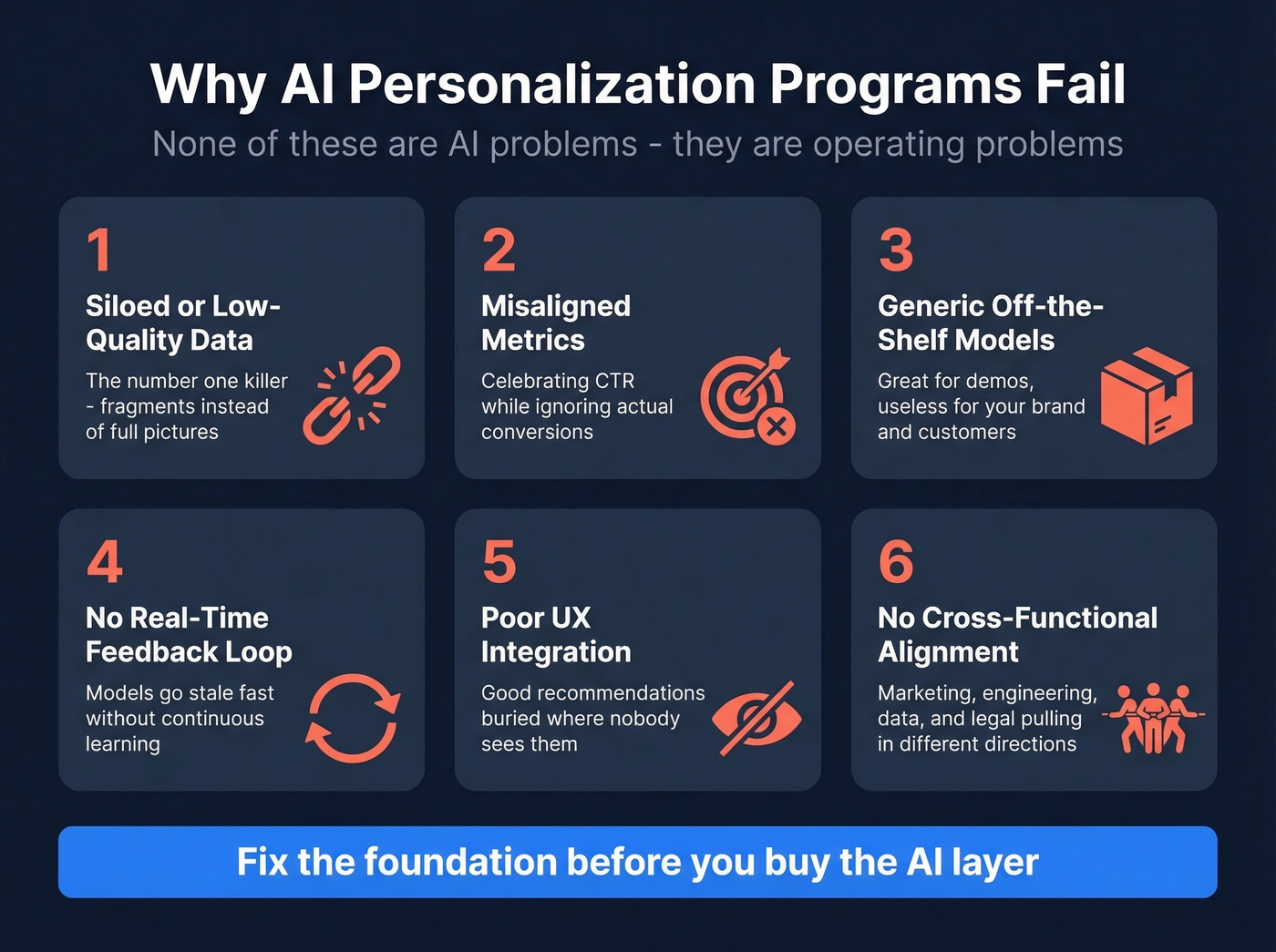 Why AI Personalization Programs Fail

None of these are AI problems - they are operating problems

1

Siloed or Low-Quality Data

The number one killer - fragments instead of full pictures

2

Misaligned Metrics

Celebrating CTR while ignoring actual conversions

3

Generic Off-the-Shelf Models

Great for demos, useless for your brand and customers

4

No Real-Time Feedback Loop

Models go stale fast without continuous learning

5

Poor UX Integration

Good recommendations buried where nobody sees them

6

No Cross-Functional Alignment

Marketing, engineering, data, and legal pulling in different directions

Fix the foundation before you buy the AI layer